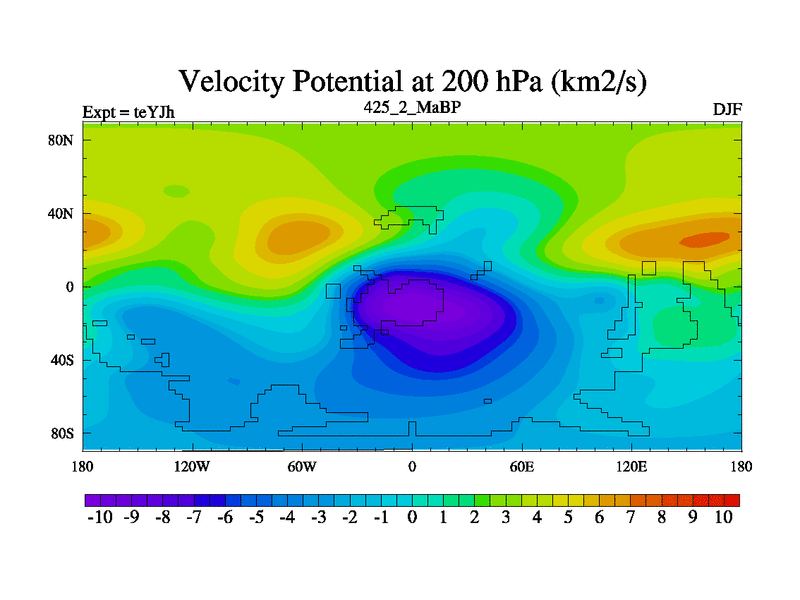 Velocity Potential at 200 hPa (km2/s)

Expt = teYJh

425_2_MaBP

DJF

80N
40N
0
40S
80S

180
120W
60W
0
60E
120E
180

-10 -9 -8 -7 -6 -5 -4 -3 -2 -1 0 1 2 3 4 5 6 7 8 9 10